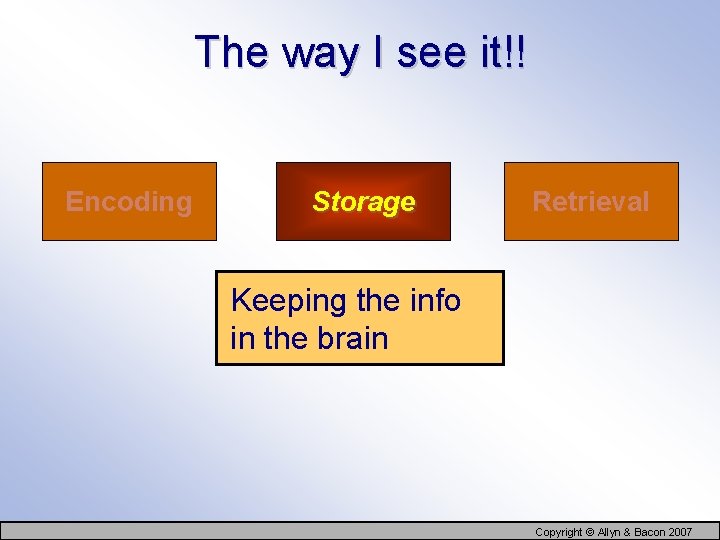 The way I see it!!

Encoding

Storage

Retrieval

Keeping the info in the brain

Copyright © Allyn & Bacon 2007